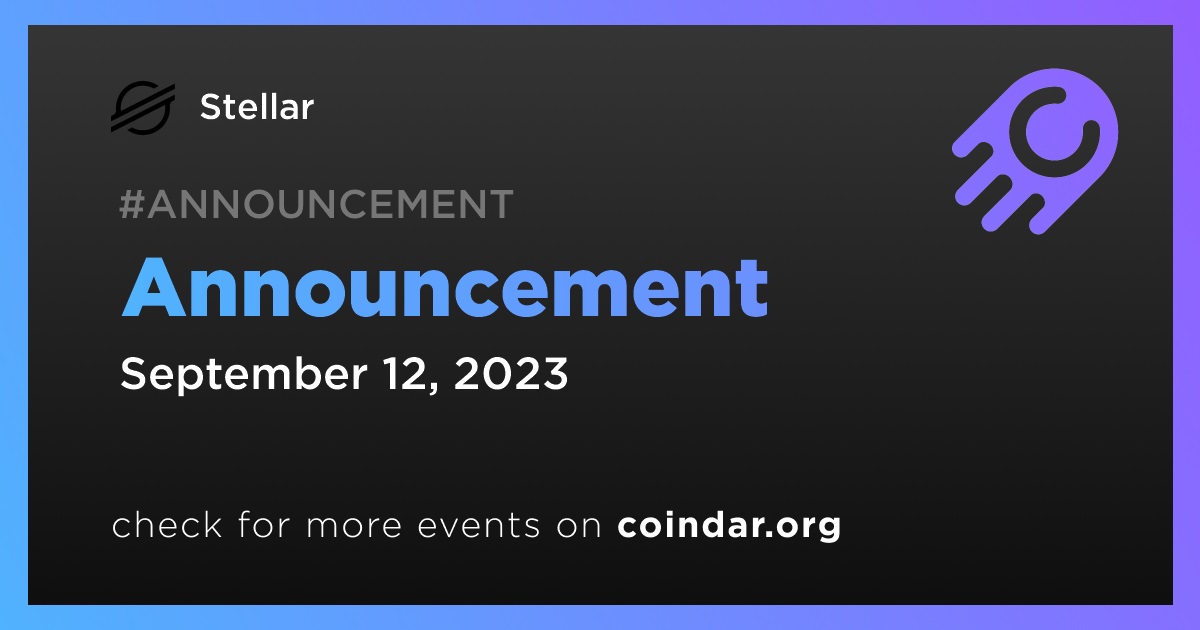 Stellar

#ANNOUNCEMENT

Announcement

September 12, 2023

check for more events on coindar.org